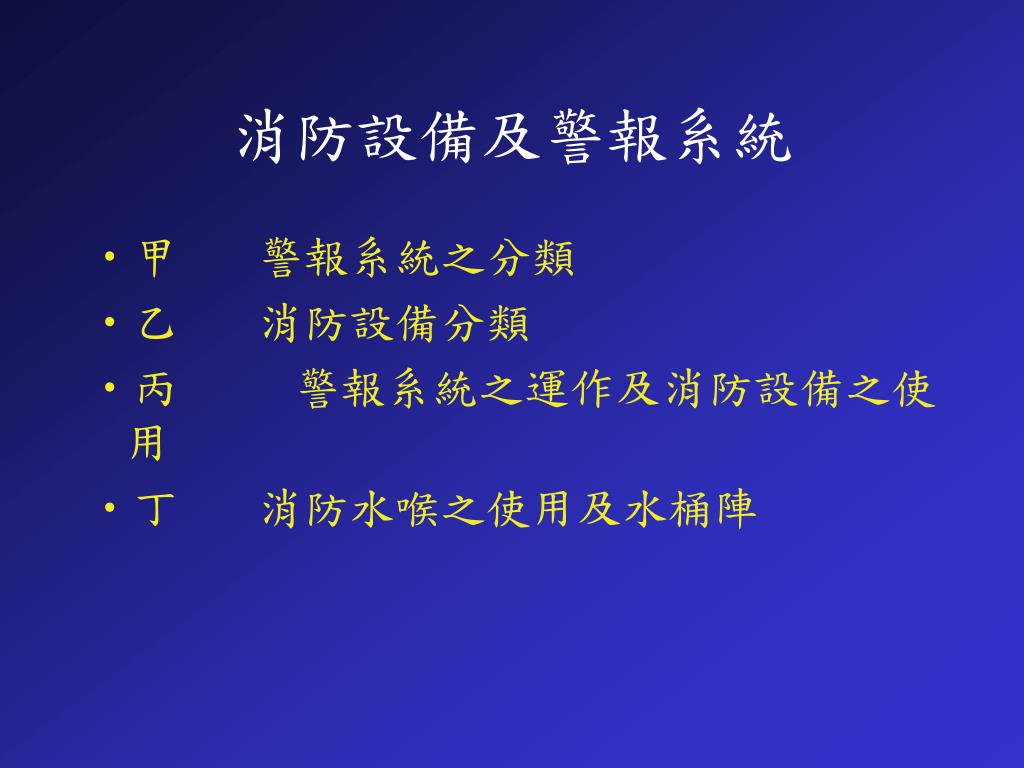 消防設備及警報系統

• 甲　警報系統之分類
• 乙　消防設備分類
• 丙　警報系統之運作及消防設備之使用
• 丁　消防水喉之使用及水桶陣